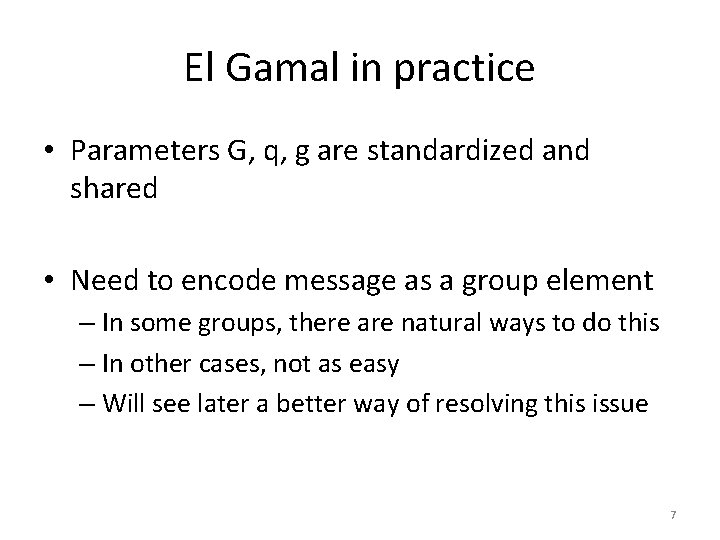 El Gamal in practice

• Parameters G, q, g are standardized and shared

• Need to encode message as a group element
– In some groups, there are natural ways to do this
– In other cases, not as easy
– Will see later a better way of resolving this issue

7